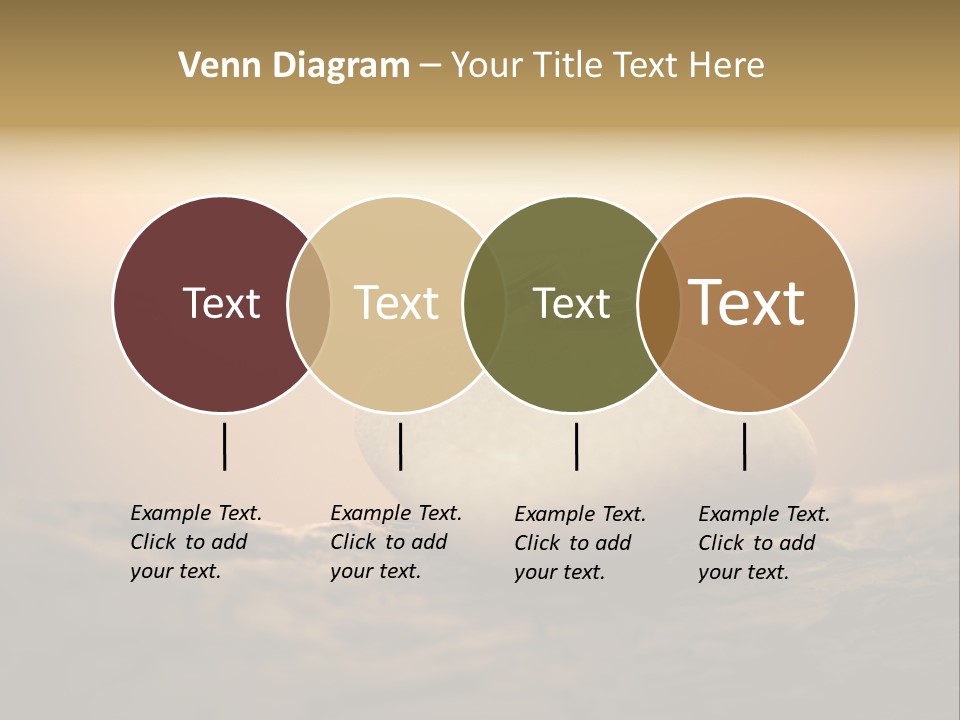 Venn Diagram – Your Title Text Here

Text

Text

Text

Text

Example Text. Click to add your text.

Example Text. Click to add your text.

Example Text. Click to add your text.

Example Text. Click to add your text.